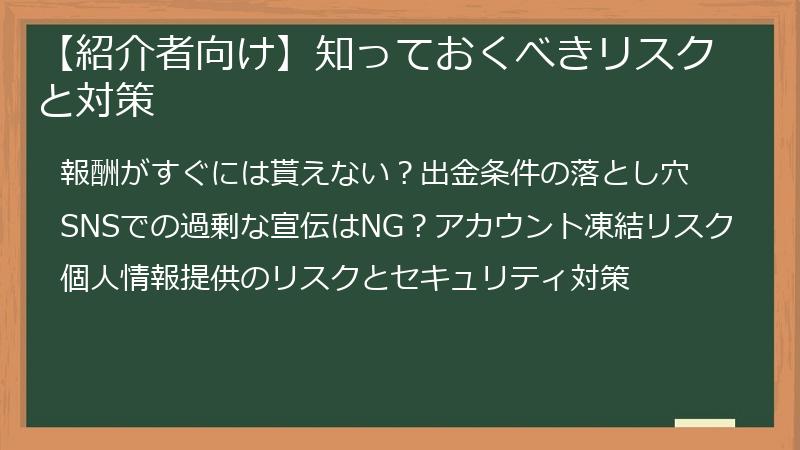 【紹介者向け】知っておくべきリスクと対策

報酬がすぐには貰えない？出金条件の落とし穴

SNSでの過剰な宣伝はNG？アカウント凍結リスク

個人情報提供のリスクとセキュリティ対策